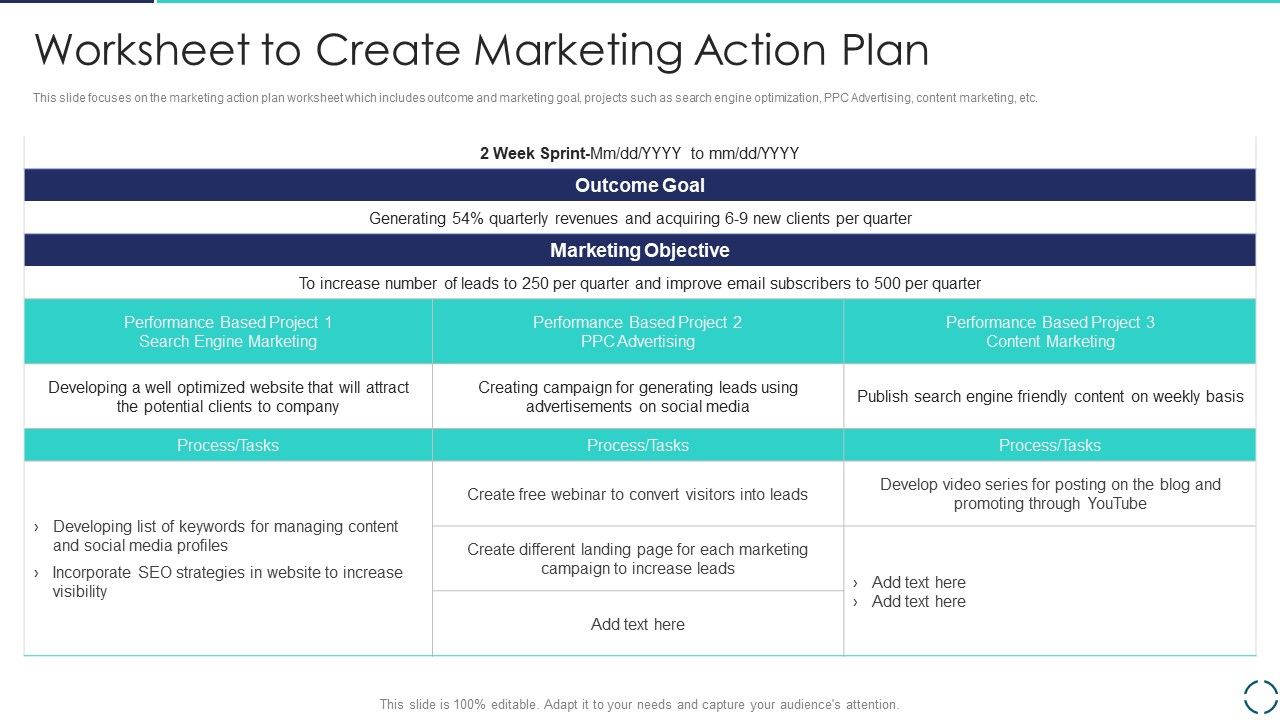 Worksheet to Create Marketing Action Plan

This slide focuses on the marketing action plan worksheet which includes outcome and marketing goal, projects such as search engine optimization, PPC Advertising, content marketing, etc.

2 Week Sprint-Mm/dd/YYYY to mm/dd/YYYY

Outcome Goal

Generating 54% quarterly revenues and acquiring 6-9 new clients per quarter

Marketing Objective

To increase number of leads to 250 per quarter and improve email subscribers to 500 per quarter

| Performance Based Project 1 Search Engine Marketing | Performance Based Project 2 PPC Advertising | Performance Based Project 3 Content Marketing |
|---|---|---|
| Developing a well optimized website that will attract the potential clients to company | Creating campaign for generating leads using advertisements on social media | Publish search engine friendly content on weekly basis |
| Process/Tasks | Process/Tasks | Process/Tasks |
| › Developing list of keywords for managing content and social media profiles › Incorporate SEO strategies in website to increase visibility | Create free webinar to convert visitors into leads | Develop video series for posting on the blog and promoting through YouTube |
| | Create different landing page for each marketing campaign to increase leads | › Add text here › Add text here |
| | Add text here | |

This slide is 100% editable. Adapt it to your needs and capture your audience's attention.